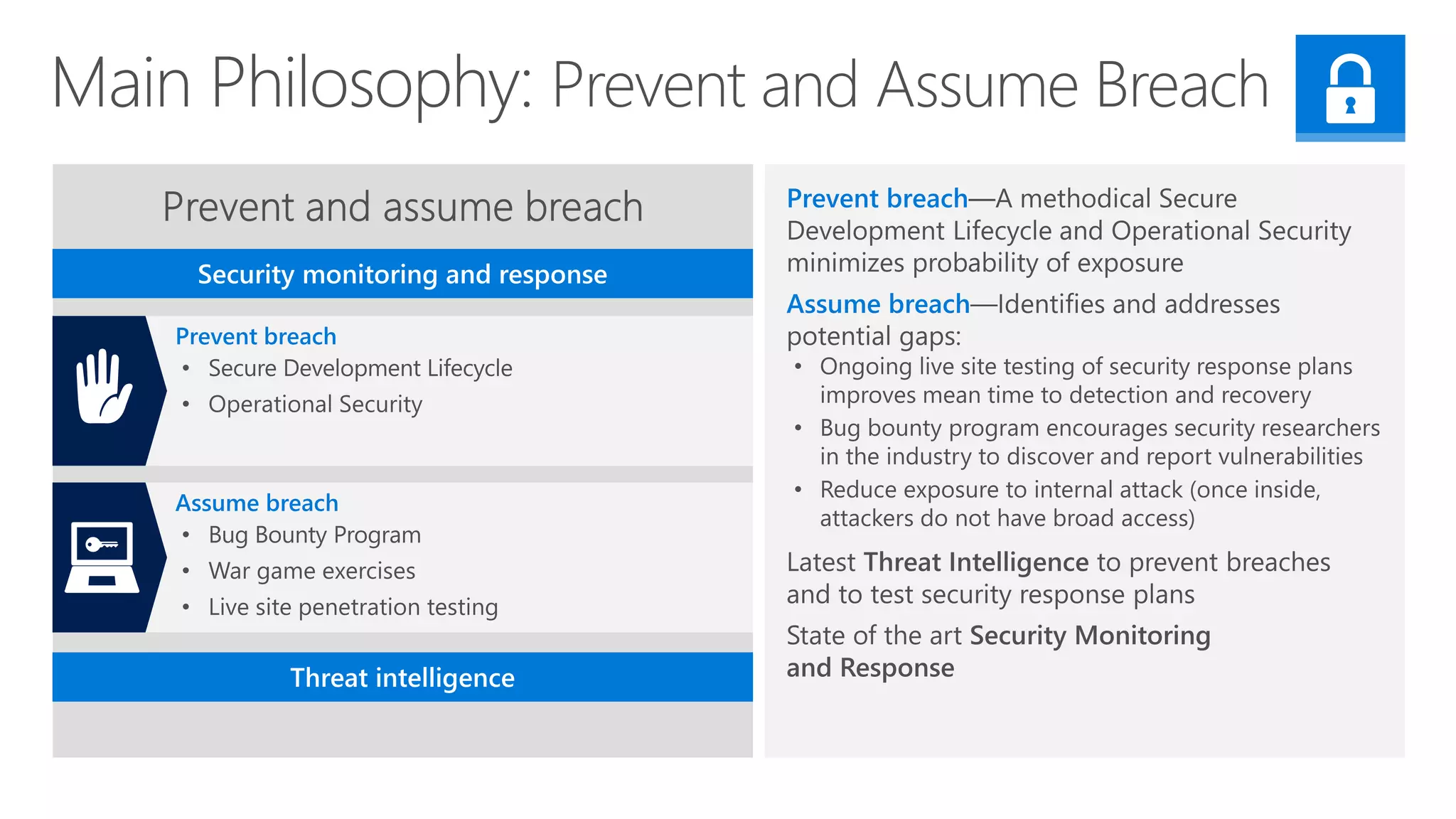 Main Philosophy: Prevent and Assume Breach

Prevent and assume breach

Security monitoring and response

Prevent breach
• Secure Development Lifecycle
• Operational Security

Assume breach
• Bug Bounty Program
• War game exercises
• Live site penetration testing

Threat intelligence

Prevent breach—A methodical Secure Development Lifecycle and Operational Security minimizes probability of exposure

Assume breach—Identifies and addresses potential gaps:
• Ongoing live site testing of security response plans improves mean time to detection and recovery
• Bug bounty program encourages security researchers in the industry to discover and report vulnerabilities
• Reduce exposure to internal attack (once inside, attackers do not have broad access)

Latest Threat Intelligence to prevent breaches and to test security response plans

State of the art Security Monitoring and Response